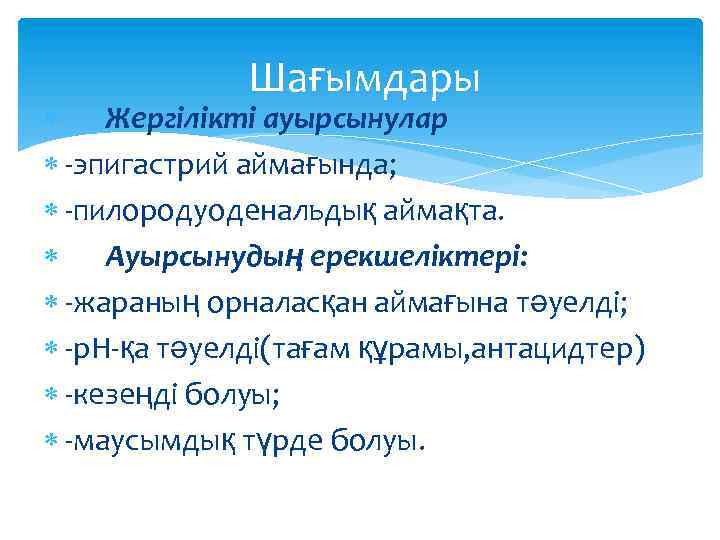 Шағымдары

Жергілікті ауырсынулар

-эпигастрий аймағында;

-пилородуоденальдық аймақта.

Ауырсынудың ерекшеліктері:

-жараның орналасқан аймағына тәуелді;

-рН-қа тәуелді(тағам құрамы,антацидтер)

-кезеңді болуы;

-маусымдық түрде болуы.